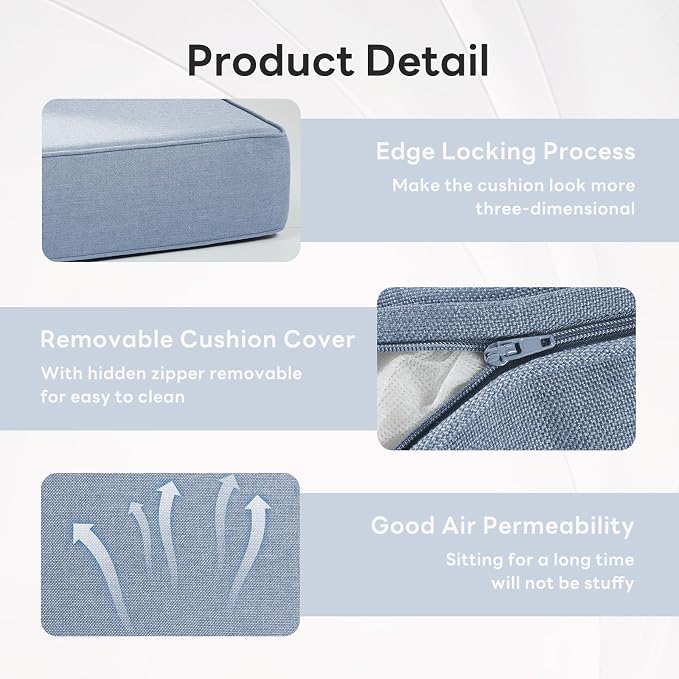 Product Detail

Edge Locking Process
Make the cushion look more three-dimensional

Removable Cushion Cover
With hidden zipper removable for easy to clean

Good Air Permeability
Sitting for a long time will not be stuffy